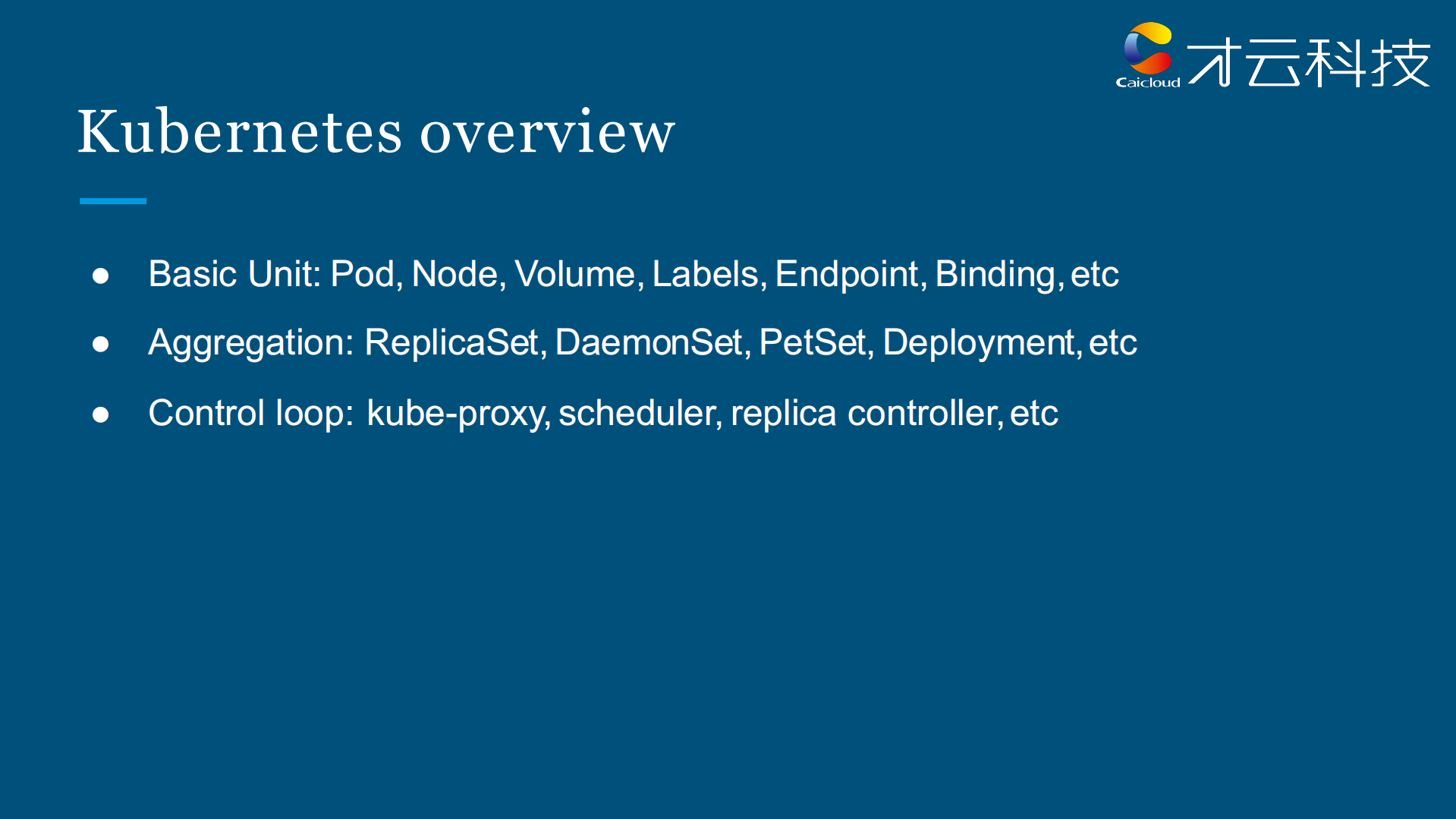 Caicloud 才云科技

Kubernetes overview

● Basic Unit: Pod, Node, Volume, Labels, Endpoint, Binding, etc
● Aggregation: ReplicaSet, DaemonSet, PetSet, Deployment, etc
● Control loop: kube-proxy, scheduler, replica controller, etc